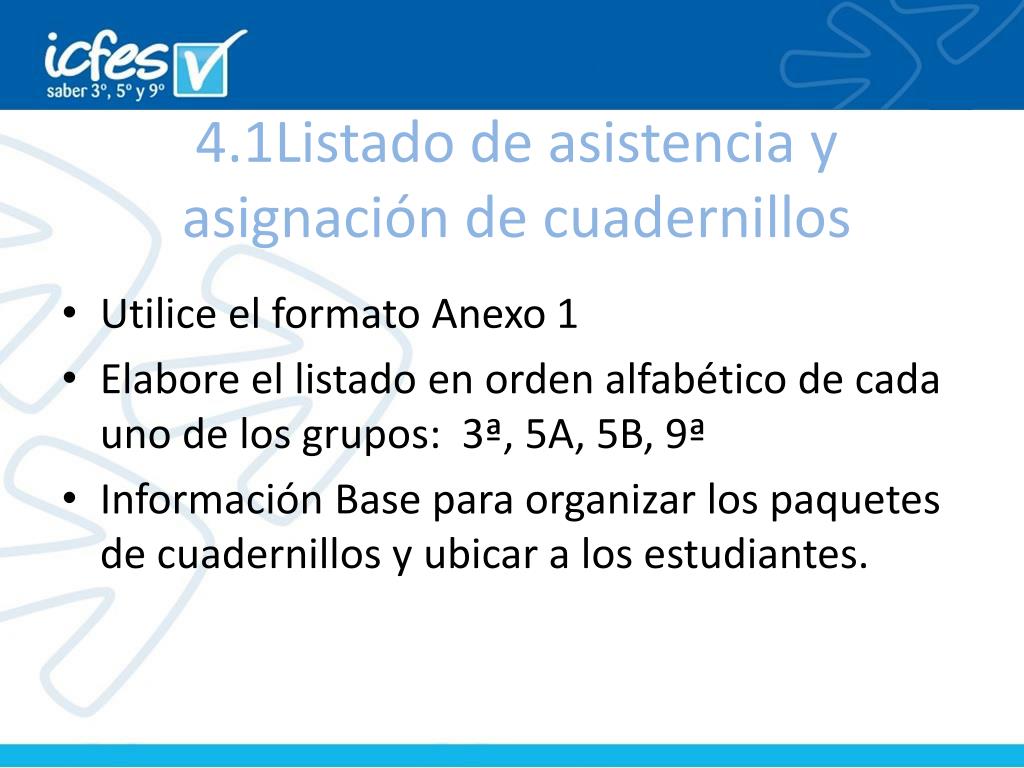 icfes
saber 3º, 5º y 9º

4.1Listado de asistencia y asignación de cuadernillos

• Utilice el formato Anexo 1
• Elabore el listado en orden alfabético de cada uno de los grupos: 3ª, 5A, 5B, 9ª
• Información Base para organizar los paquetes de cuadernillos y ubicar a los estudiantes.